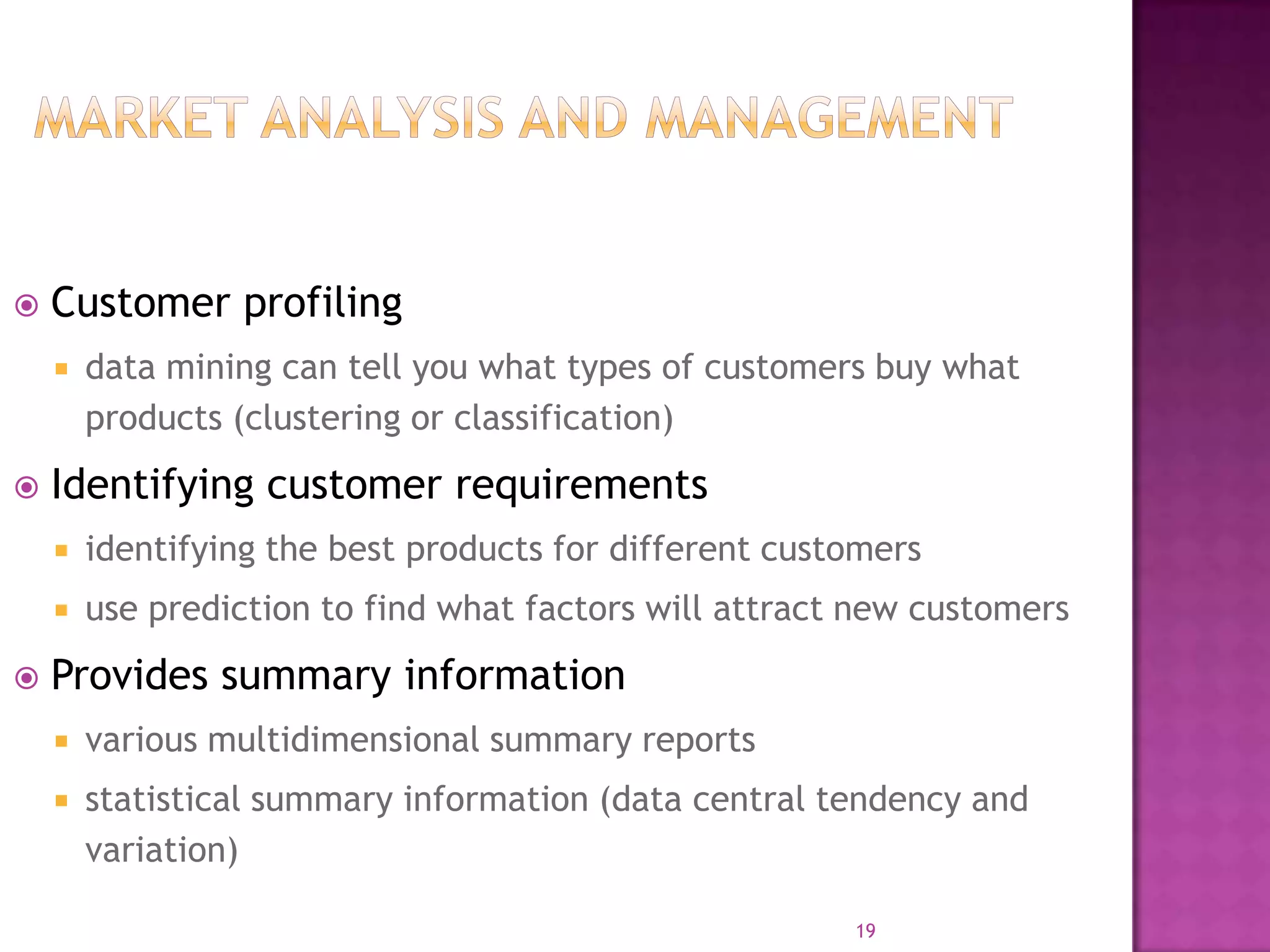 MARKET ANALYSIS AND MANAGEMENT

Customer profiling

data mining can tell you what types of customers buy what products (clustering or classification)

Identifying customer requirements

identifying the best products for different customers

use prediction to find what factors will attract new customers

Provides summary information

various multidimensional summary reports

statistical summary information (data central tendency and variation)

19